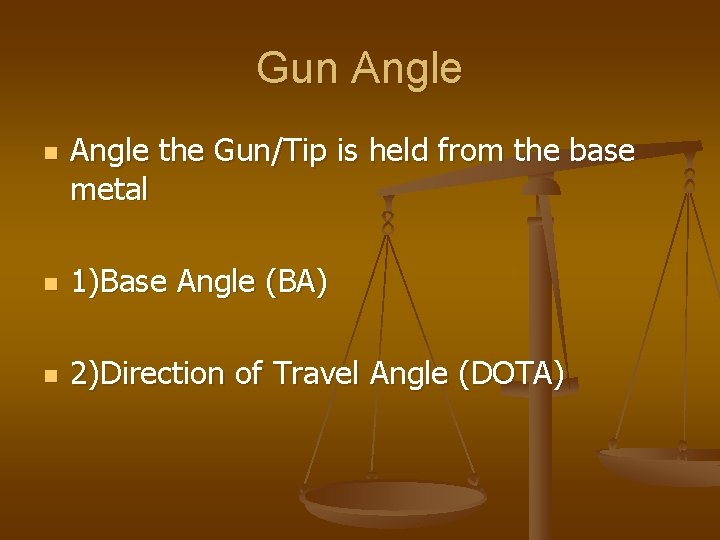 Gun Angle

- Angle the Gun/Tip is held from the base metal

- 1)Base Angle (BA)

- 2)Direction of Travel Angle (DOTA)